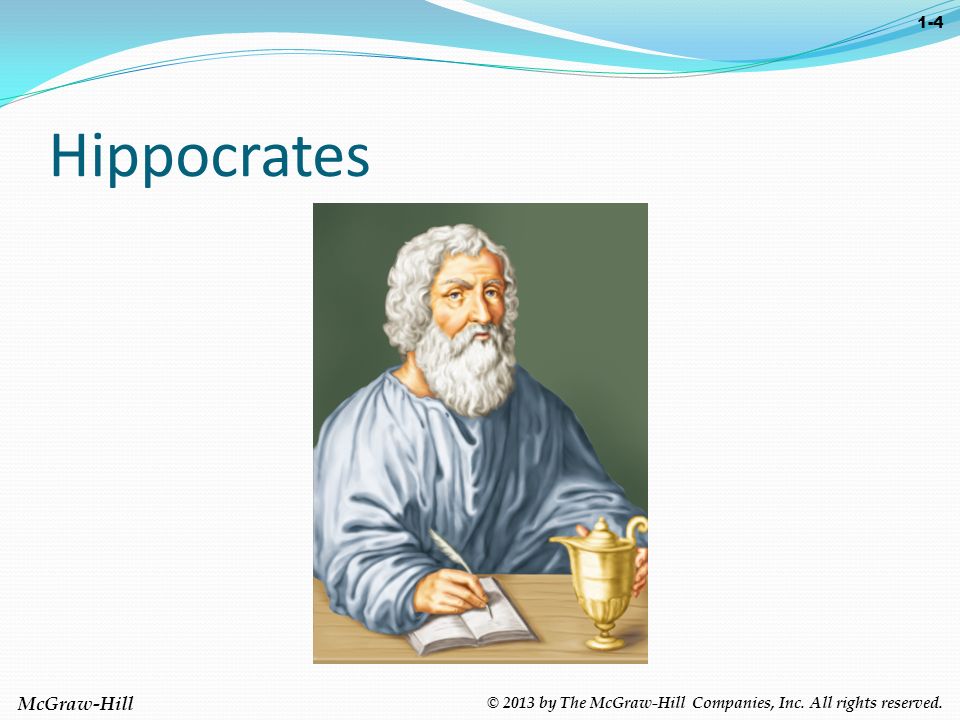 1-4

Hippocrates

McGraw-Hill

© 2013 by The McGraw-Hill Companies, Inc. All rights reserved.